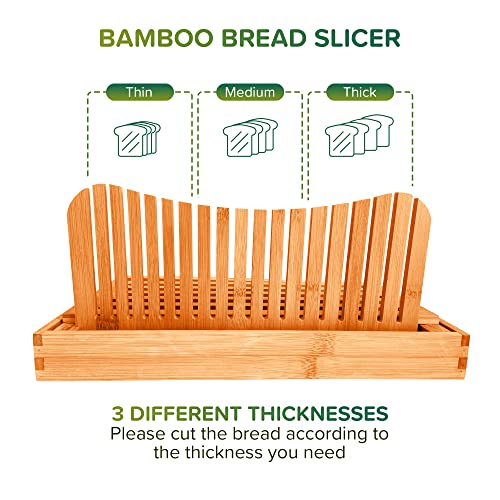 BAMBOO BREAD SLICER

Thin

Medium

Thick

3 DIFFERENT THICKNESSES

Please cut the bread according to the thickness you need